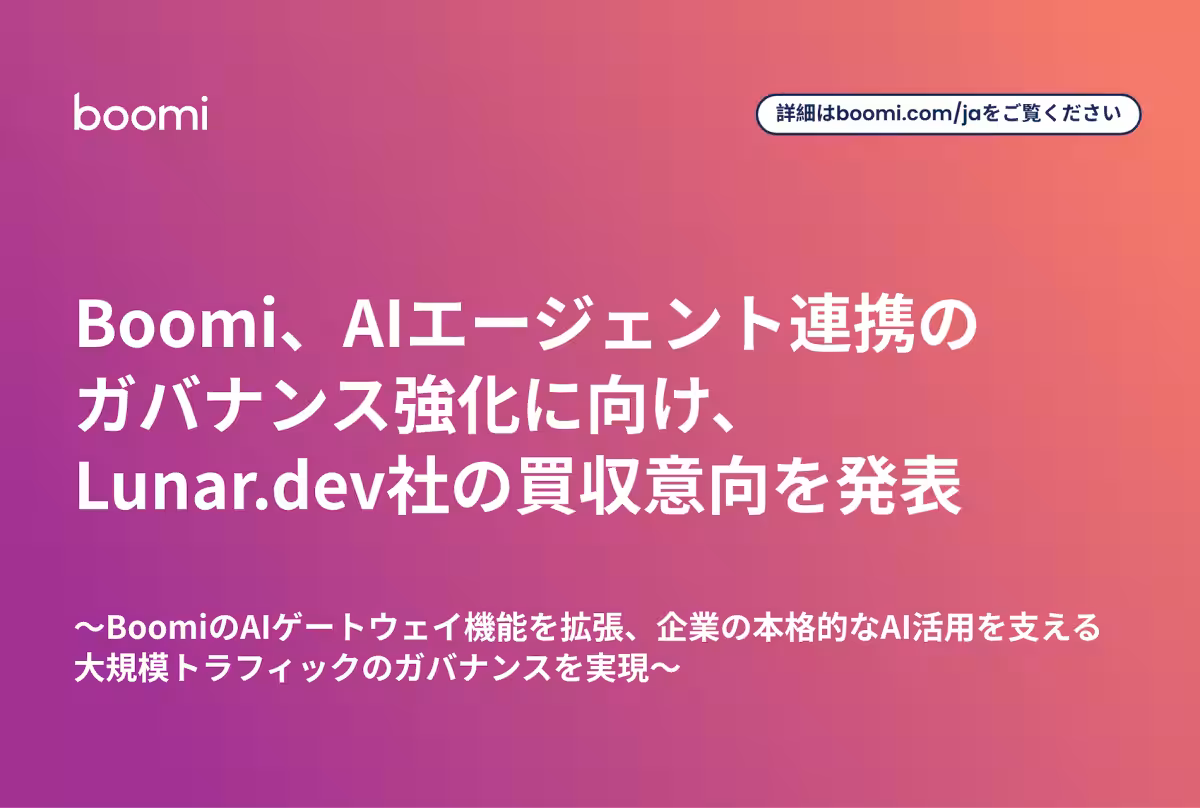 boomi

詳細はboomi.com/jaをご覧ください

Boomi、AIエージェント連携のガバナンス強化に向け、Lunar.dev社の買収意向を発表

〜BoomiのAIゲートウェイ機能を拡張、企業の本格的なAI活用を支える大規模トラフィックのガバナンスを実現〜